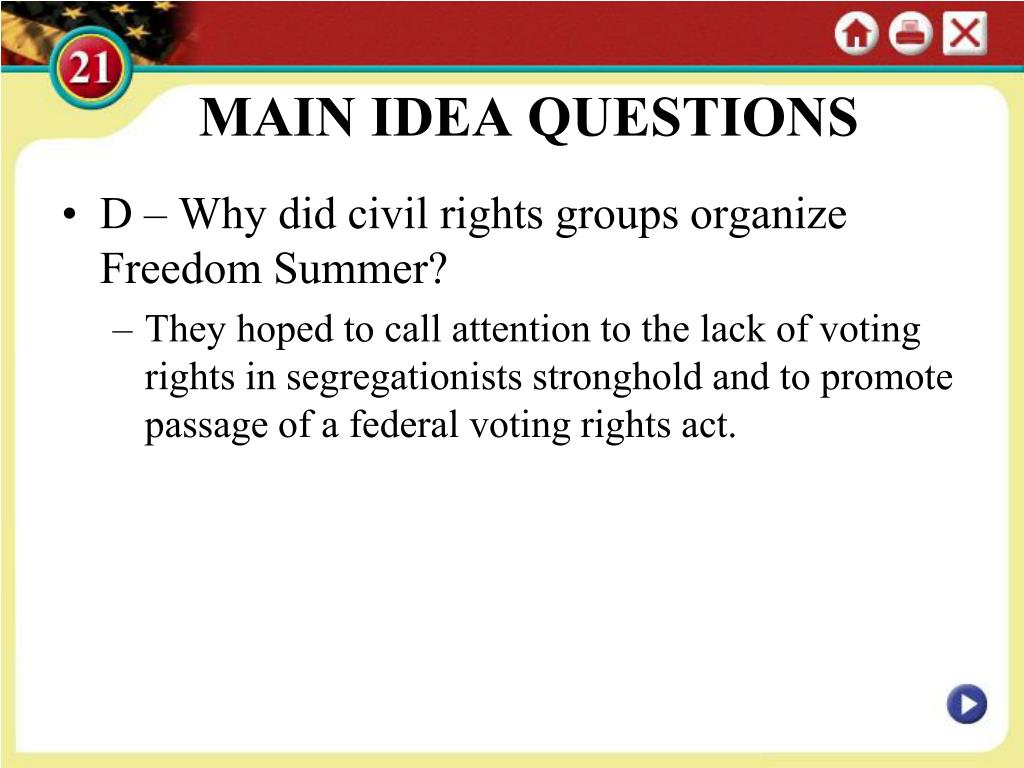 21

MAIN IDEA QUESTIONS

• D – Why did civil rights groups organize Freedom Summer?
  – They hoped to call attention to the lack of voting rights in segregationists stronghold and to promote passage of a federal voting rights act.